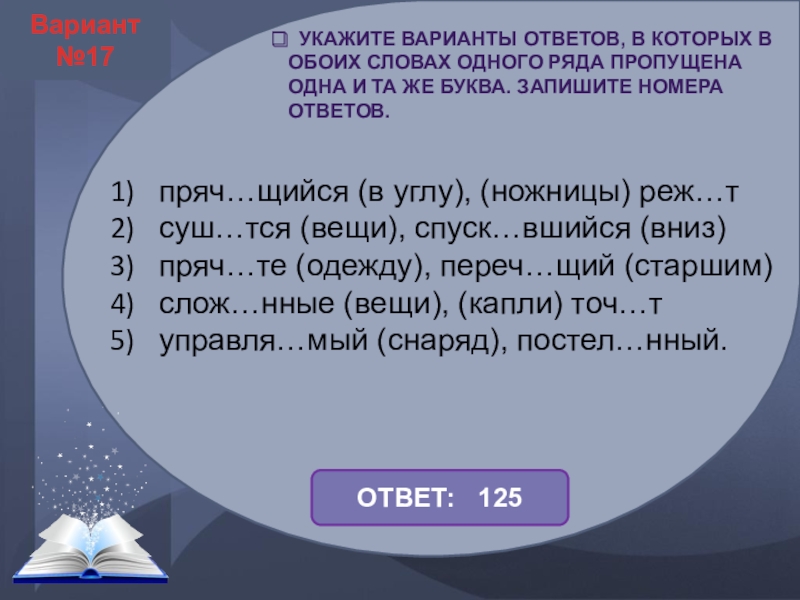 Вариант №17

УКАЖИТЕ ВАРИАНТЫ ОТВЕТОВ, В КОТОРЫХ В ОБОИХ СЛОВАХ ОДНОГО РЯДА ПРОПУЩЕНА ОДНА И ТА ЖЕ БУКВА. ЗАПИШИТЕ НОМЕРА ОТВЕТОВ.

1) пряч…щийся (в углу), (ножницы) реж…т
2) суш…тся (вещи), спуск…вшийся (вниз)
3) пряч…те (одежду), переч…щий (старшим)
4) слож…нные (вещи), (капли) точ…т
5) управля…мый (снаряд), постел…нный.

ОТВЕТ: 125